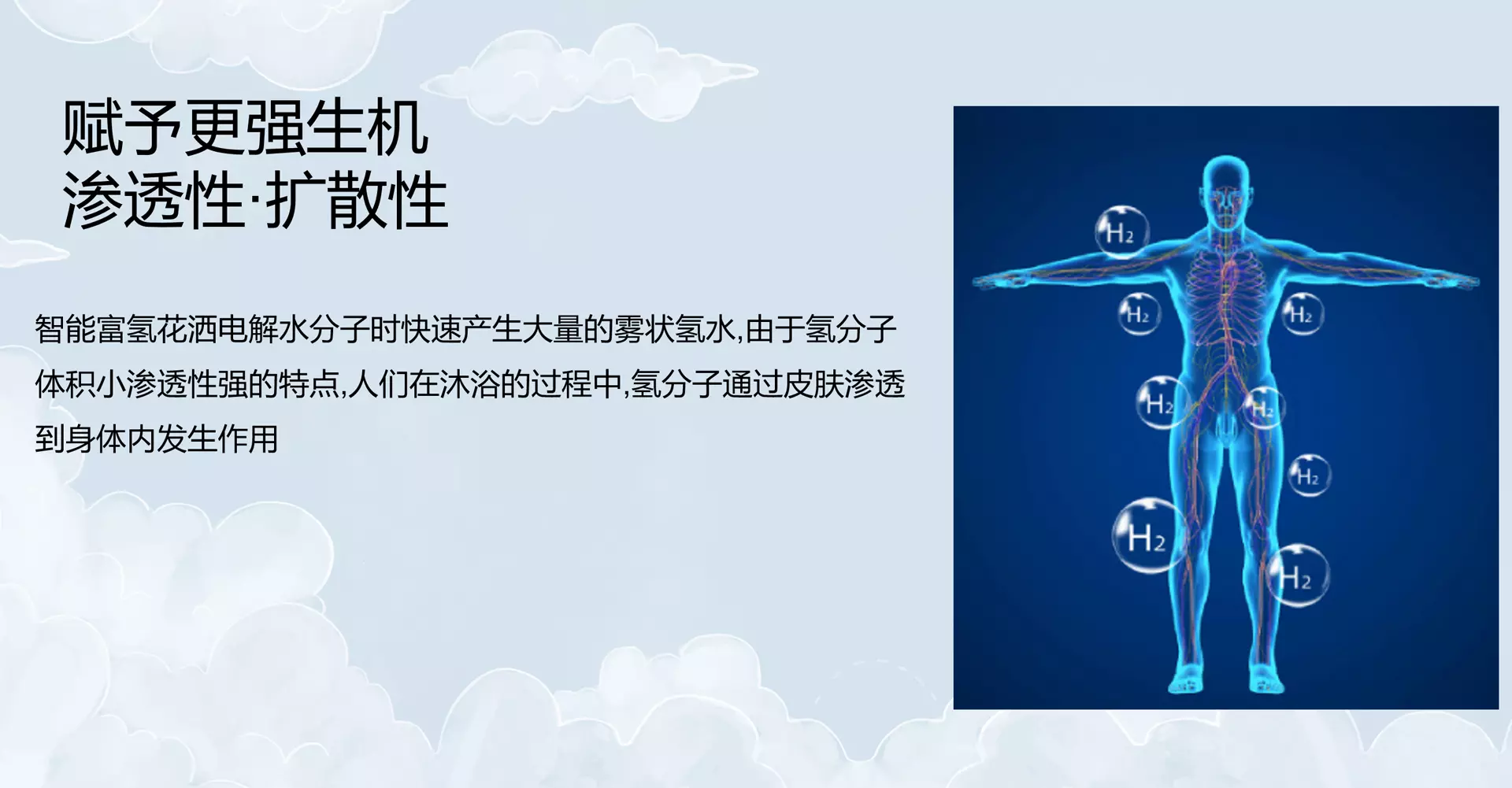 赋予更强生机
渗透性·扩散性

智能富氢花洒电解水分子时快速产生大量的雾状氢水,由于氢分子体积小渗透性强的特点,人们在沐浴的过程中,氢分子通过皮肤渗透到身体内发生作用

$H_2$
$H_2$
$H_2$
$H_2$
$H_2$
$H_2$
$H_2$
$H_2$